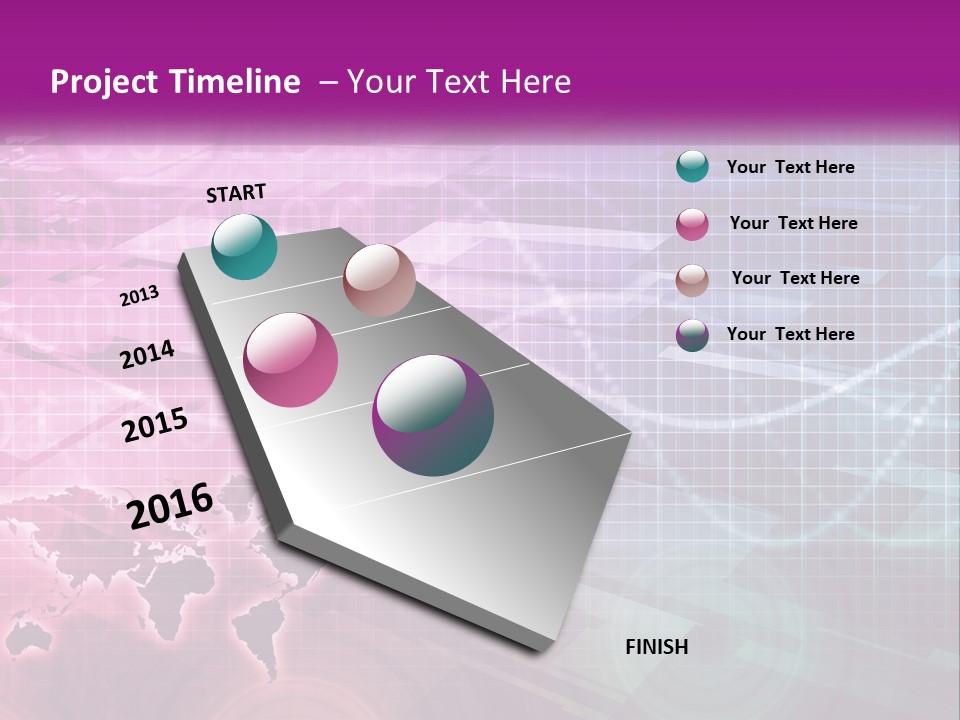 Project Timeline – Your Text Here

START

2013

2014

2015

2016

FINISH

Your Text Here

Your Text Here

Your Text Here

Your Text Here